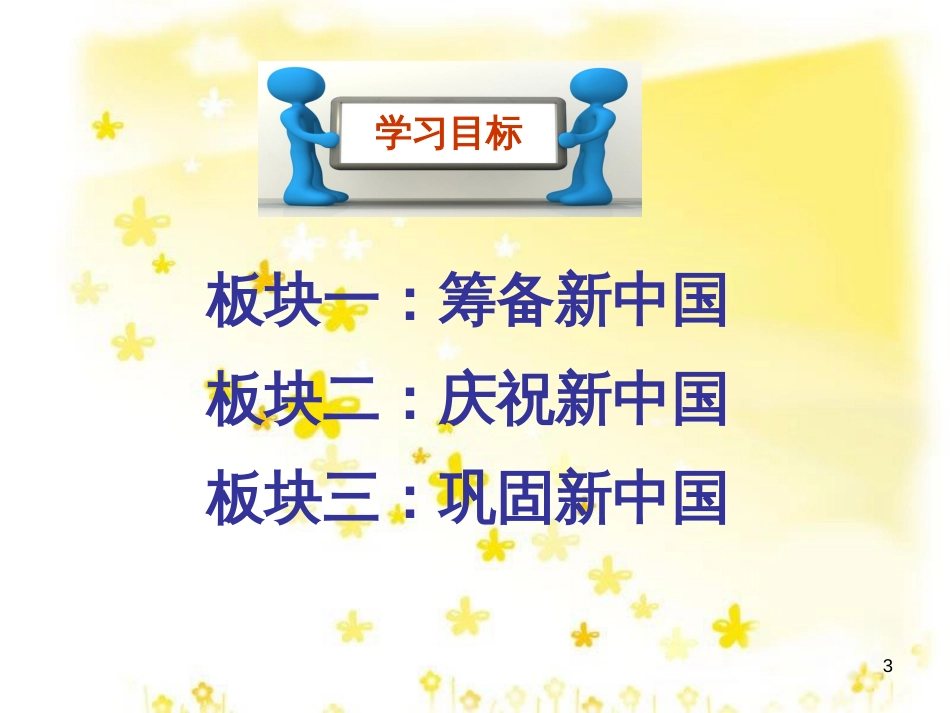 学习目标

板块一：筹备新中国

板块二：庆祝新中国

板块三：巩固新中国

3